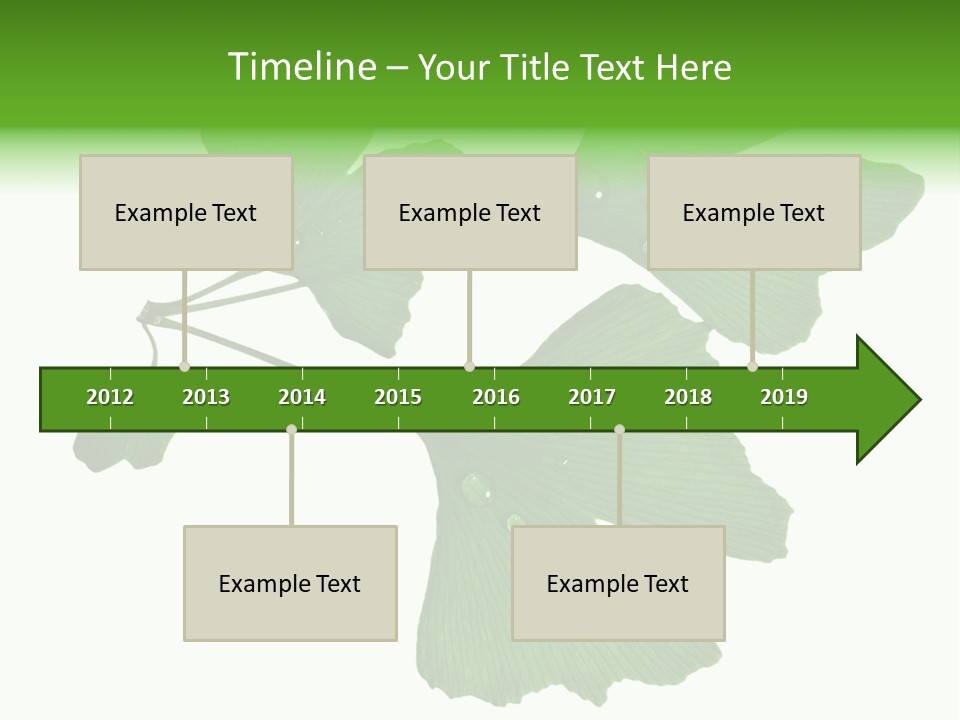 Timeline – Your Title Text Here

Example Text

Example Text

Example Text

2012 2013 2014 2015 2016 2017 2018 2019

Example Text

Example Text